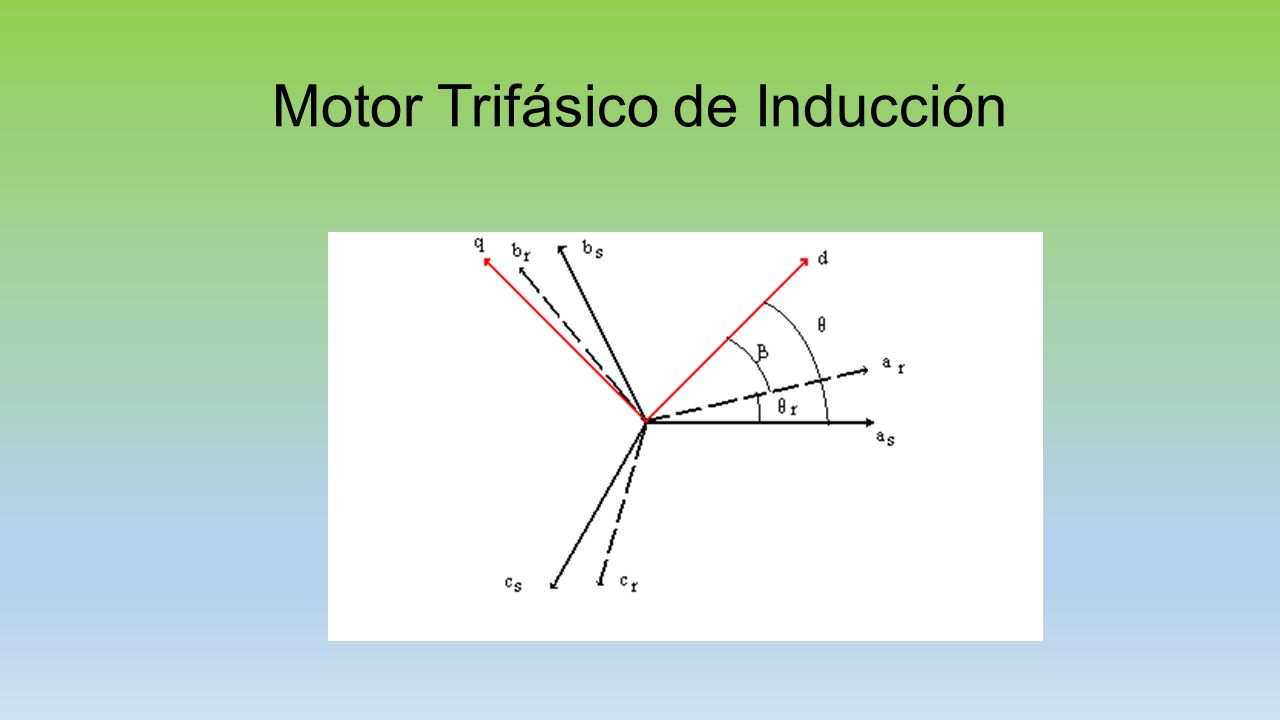 Motor Trifásico de Inducción

q
$b_r$
$b_s$
d
$\theta$
$\beta$
$a_r$
$\theta_r$
$a_s$
$c_s$
$c_r$